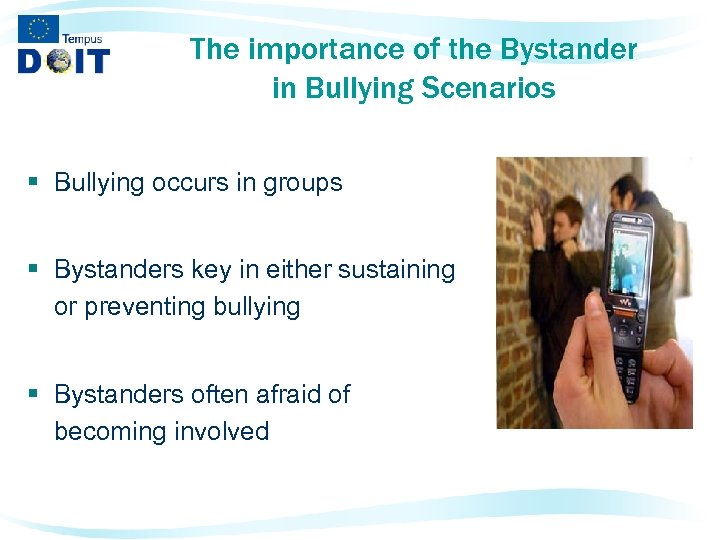 Tempus
DOIT

The importance of the Bystander in Bullying Scenarios

▪ Bullying occurs in groups

▪ Bystanders key in either sustaining or preventing bullying

▪ Bystanders often afraid of becoming involved